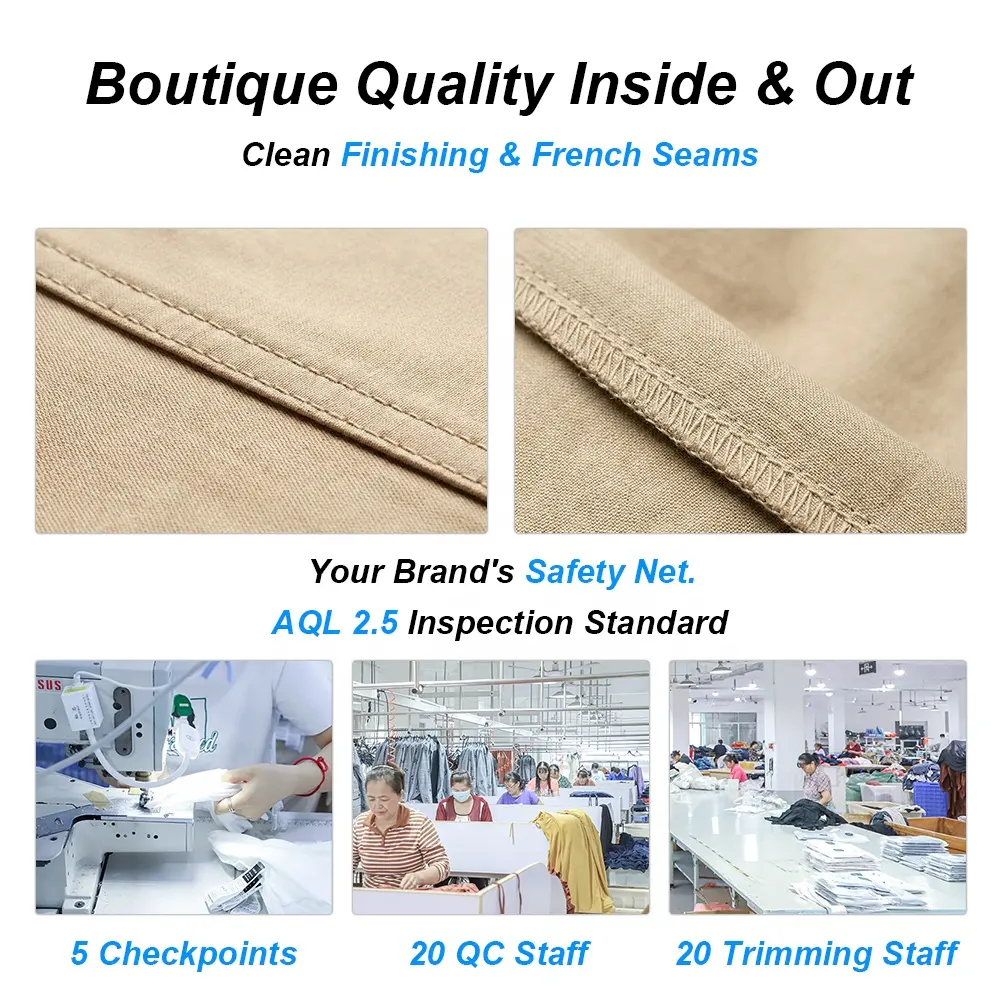 Boutique Quality Inside & Out

Clean Finishing & French Seams

Your Brand's Safety Net.

AQL 2.5 Inspection Standard

SUS

5 Checkpoints

20 QC Staff

20 Trimming Staff